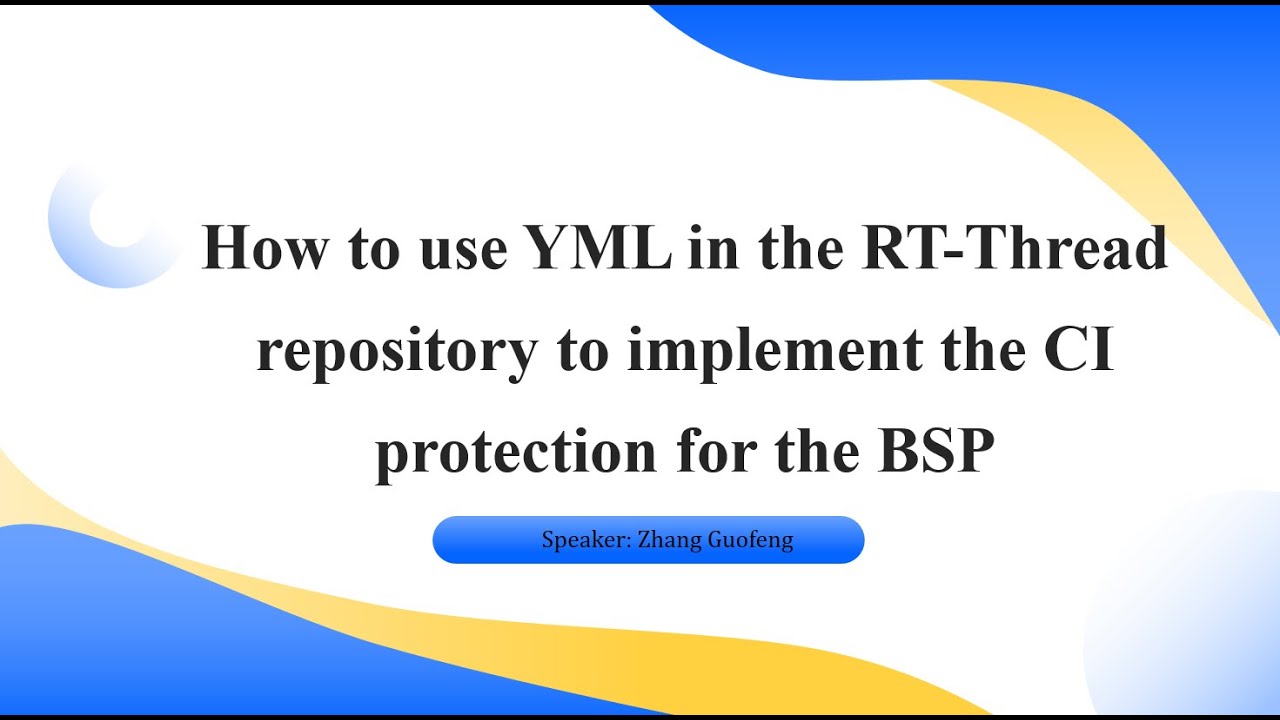 How to use YML in the RT-Thread repository to implement the CI protection for the BSP

Speaker: Zhang Guofeng